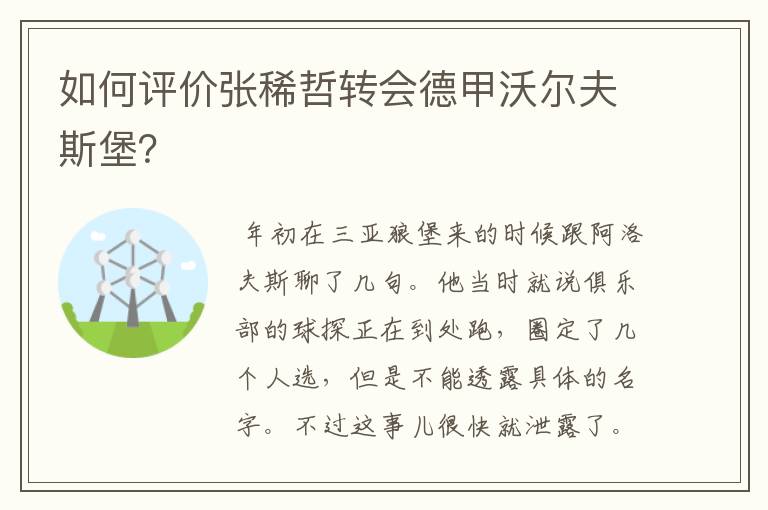 如何评价张稀哲转会德甲沃尔夫斯堡?

年初在三亚狼堡来的时候跟阿洛夫斯聊了几句。他当时就说俱乐部的球探正在到处跑，圈定了几个人选，但是不能透露具体的名字。不过这事儿很快就泄露了。